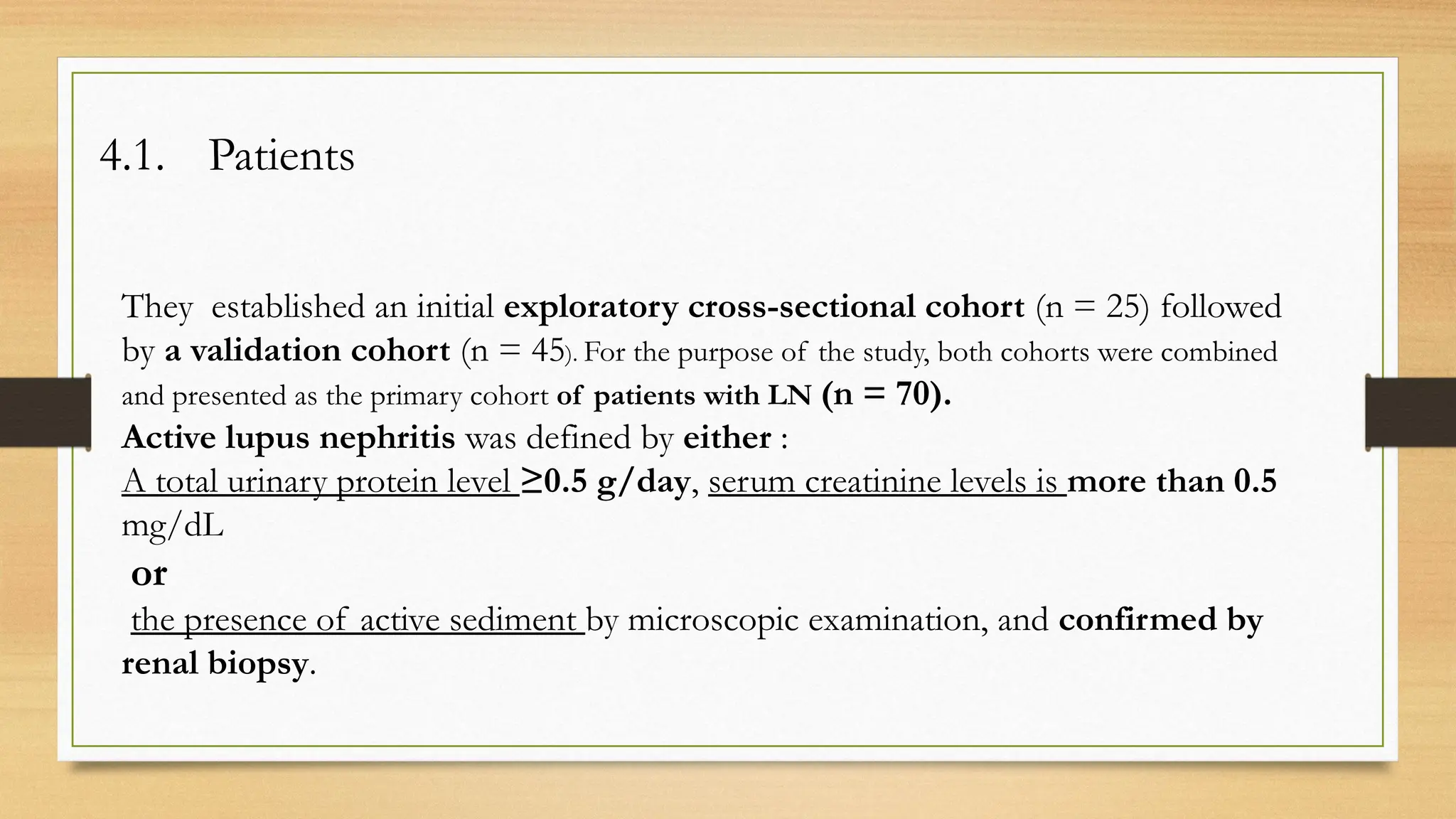 4.1. Patients

They established an initial exploratory cross-sectional cohort (n = 25) followed by a validation cohort (n = 45). For the purpose of the study, both cohorts were combined and presented as the primary cohort of patients with LN (n = 70).
Active lupus nephritis was defined by either :
A total urinary protein level ≥0.5 g/day, serum creatinine levels is more than 0.5 mg/dL
or
the presence of active sediment by microscopic examination, and confirmed by renal biopsy.